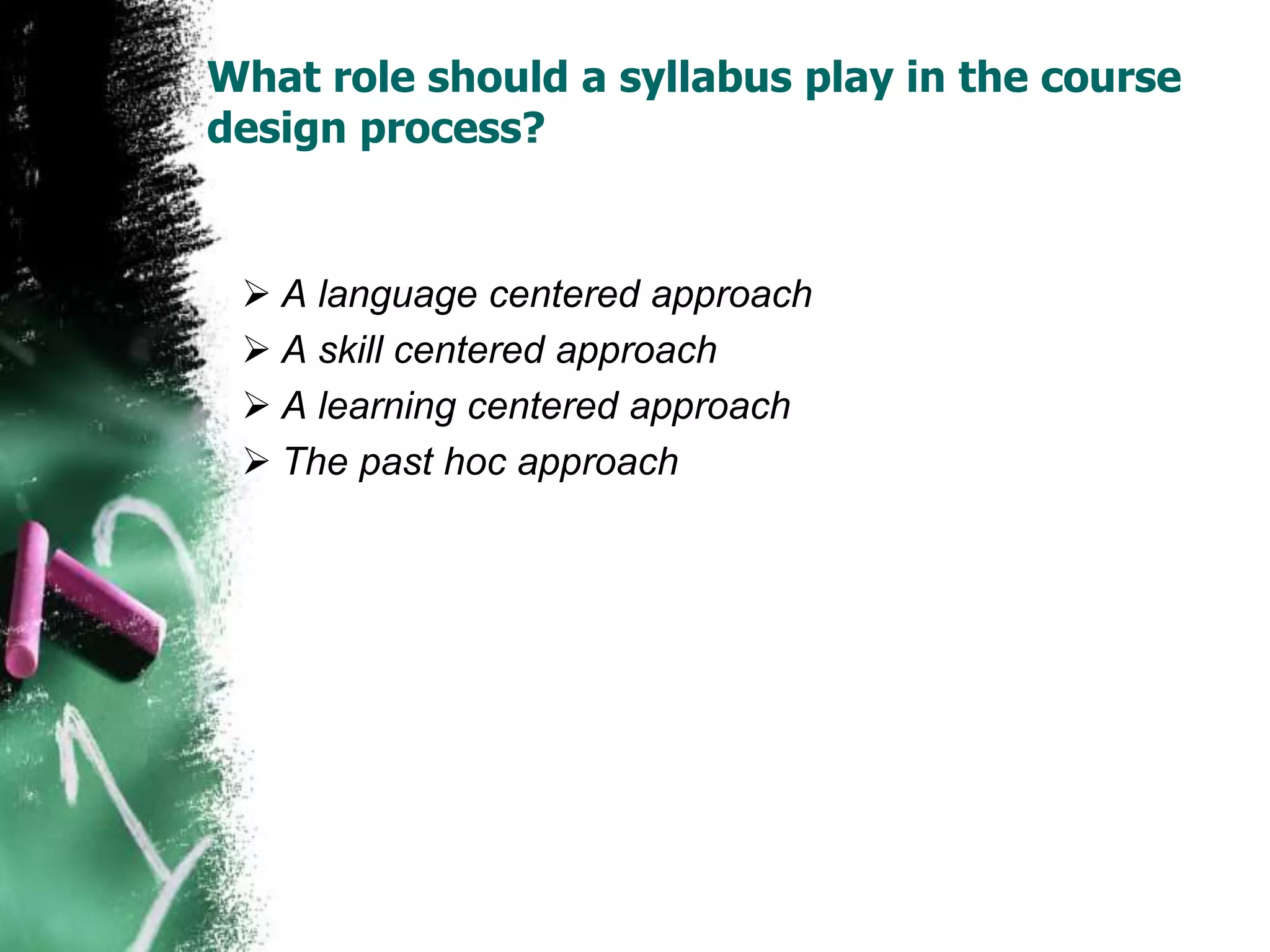 What role should a syllabus play in the course design process?

➢ A language centered approach
➢ A skill centered approach
➢ A learning centered approach
➢ The past hoc approach